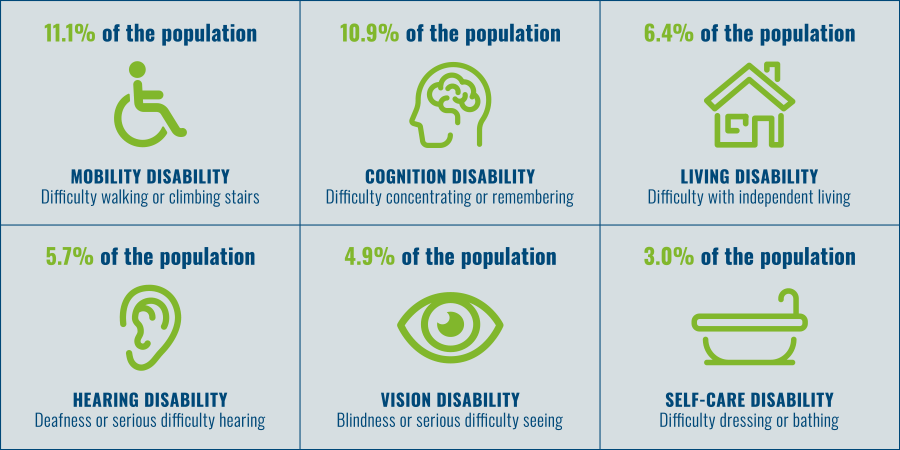 11.1% of the population

MOBILITY DISABILITY
Difficulty walking or climbing stairs

10.9% of the population

COGNITION DISABILITY
Difficulty concentrating or remembering

6.4% of the population

LIVING DISABILITY
Difficulty with independent living

5.7% of the population

HEARING DISABILITY
Deafness or serious difficulty hearing

4.9% of the population

VISION DISABILITY
Blindness or serious difficulty seeing

3.0% of the population

SELF-CARE DISABILITY
Difficulty dressing or bathing